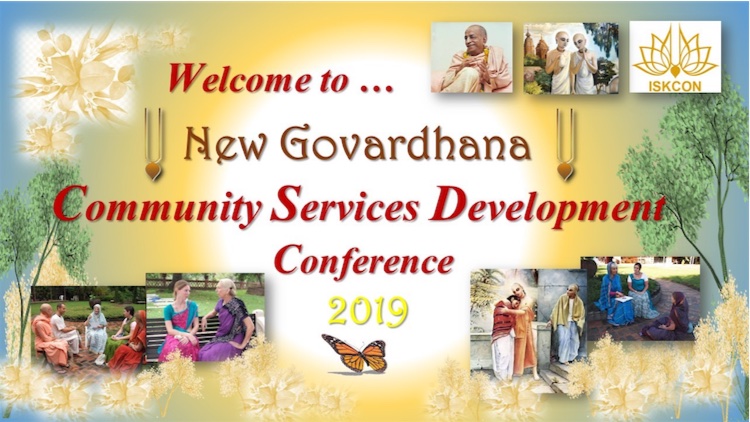 Welcome to …

ISKCON

New Govardhana

Community Services Development

Conference

2019